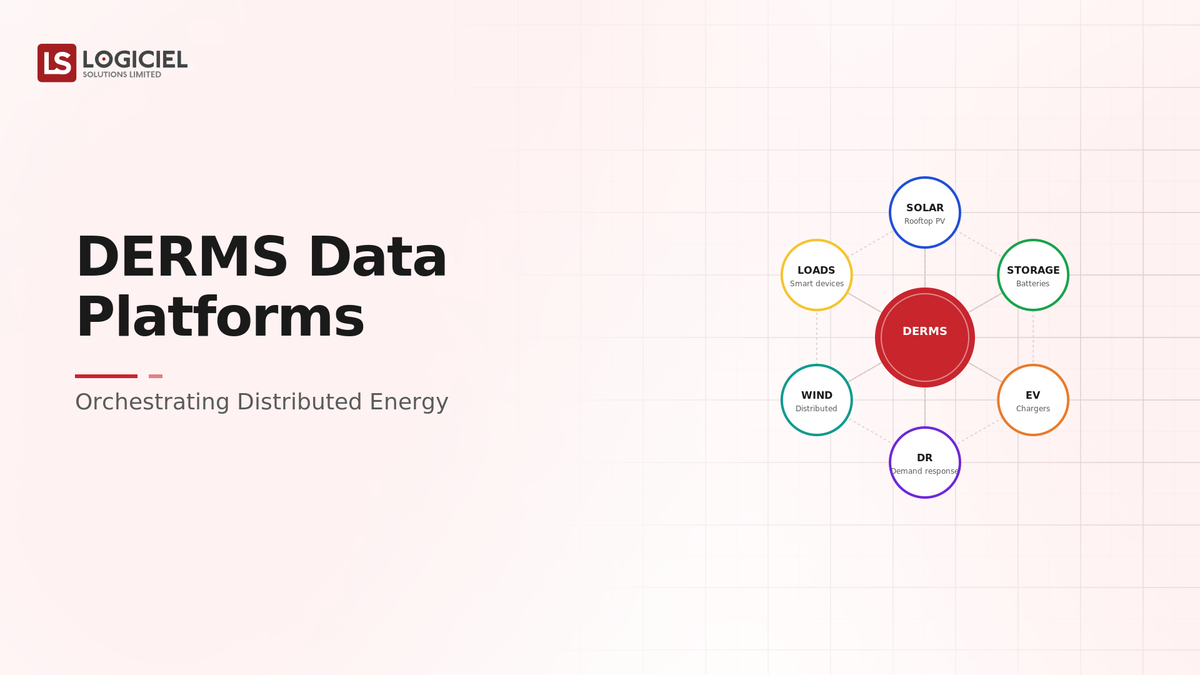 LS LOGICIEL
SOLUTIONS LIMITED

DERMS Data Platforms

Orchestrating Distributed Energy

SOLAR
Rooftop PV

LOADS
Smart devices

STORAGE
Batteries

DERMS

WIND
Distributed

EV
Chargers

DR
Demand response